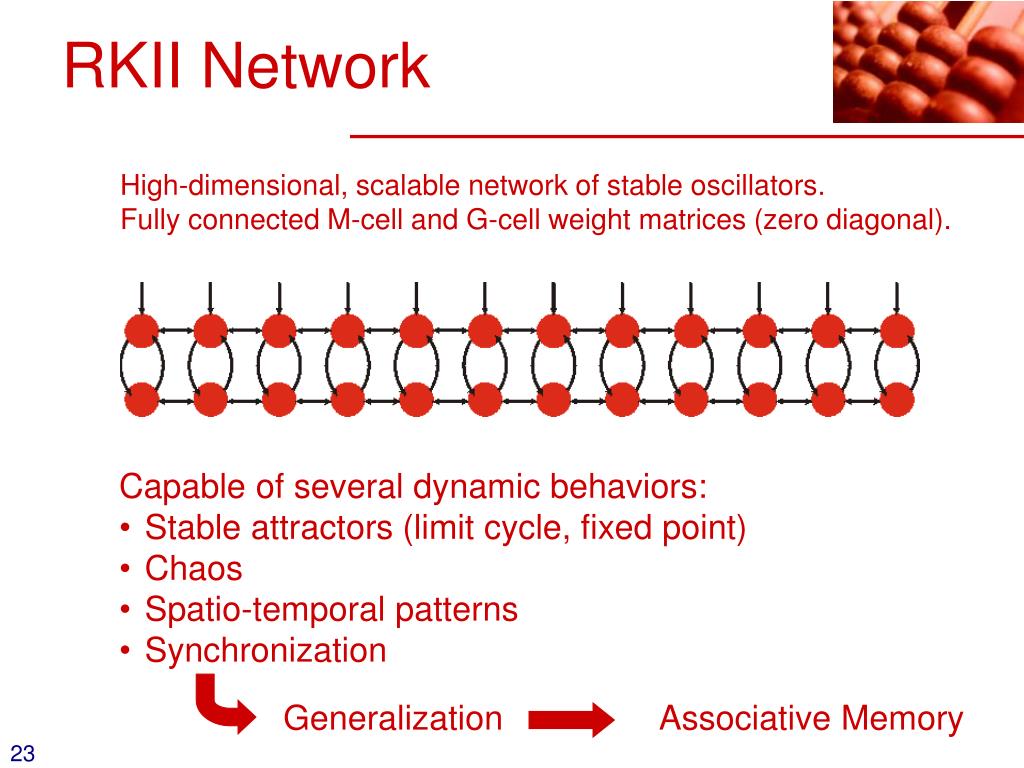 RKII Network

High-dimensional, scalable network of stable oscillators.
Fully connected M-cell and G-cell weight matrices (zero diagonal).

Capable of several dynamic behaviors:
• Stable attractors (limit cycle, fixed point)
• Chaos
• Spatio-temporal patterns
• Synchronization

Generalization Associative Memory

23